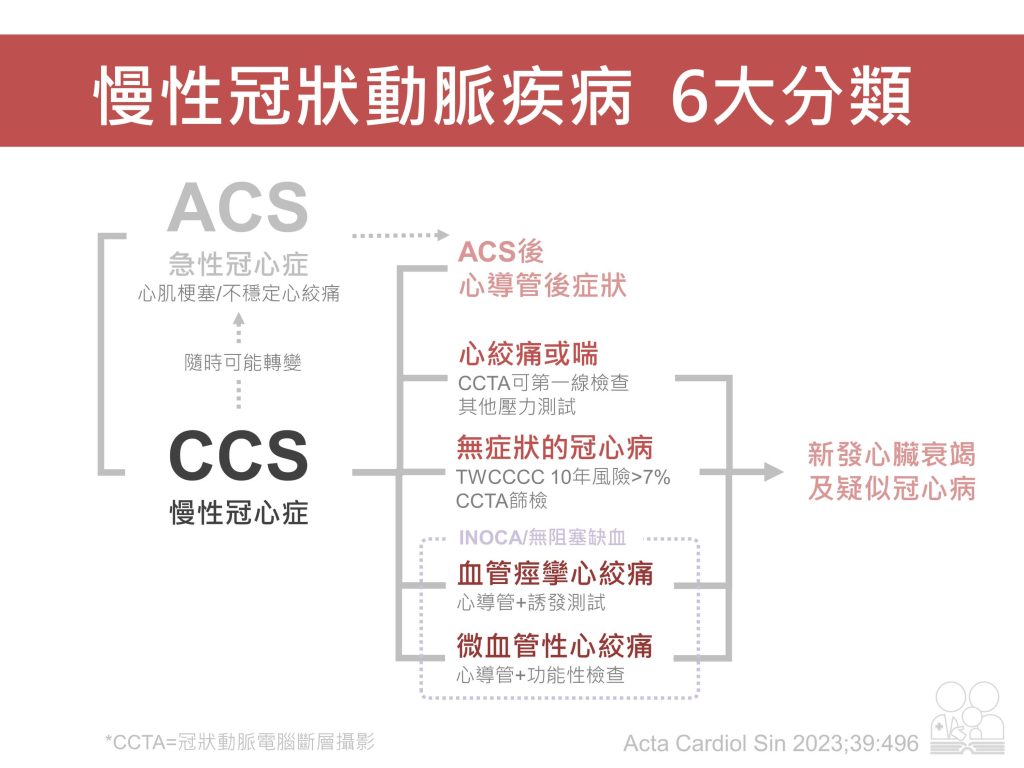 慢性冠狀動脈疾病 6大分類

ACS
急性冠心症
心肌梗塞/不穩定心絞痛

隨時可能轉變

CCS
慢性冠心症

ACS後
心導管後症狀

心絞痛或喘
CCTA可第一線檢查
其他壓力測試

無症狀的冠心病
TWCCCC 10年風險>7%
CCTA篩檢

INOCA/無阻塞缺血

血管痙攣心絞痛
心導管+誘發測試

微血管性心絞痛
心導管+功能性檢查

新發心臟衰竭
及疑似冠心病

*CCTA=冠狀動脈電腦斷層攝影

Acta Cardiol Sin 2023;39:496